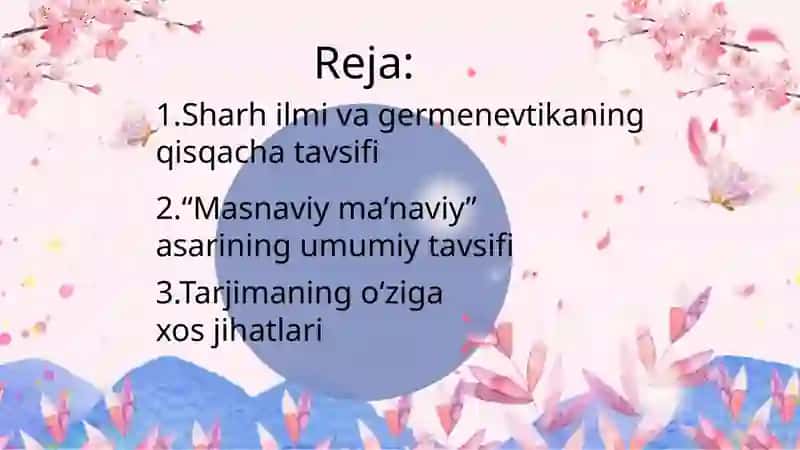 Reja:

1.Sharh ilmi va germenevtikaning qisqacha tavsifi

2.“Masnaviy ma’naviy” asarining umumiy tavsifi

3.Tarjimaning o‘ziga xos jihatlari